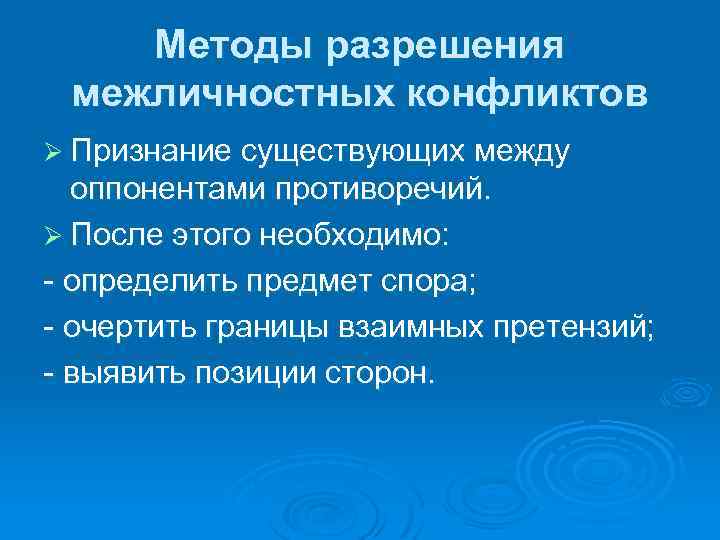 Методы разрешения межличностных конфликтов

➢ Признание существующих между оппонентами противоречий.

➢ После этого необходимо:

- определить предмет спора;

- очертить границы взаимных претензий;

- выявить позиции сторон.